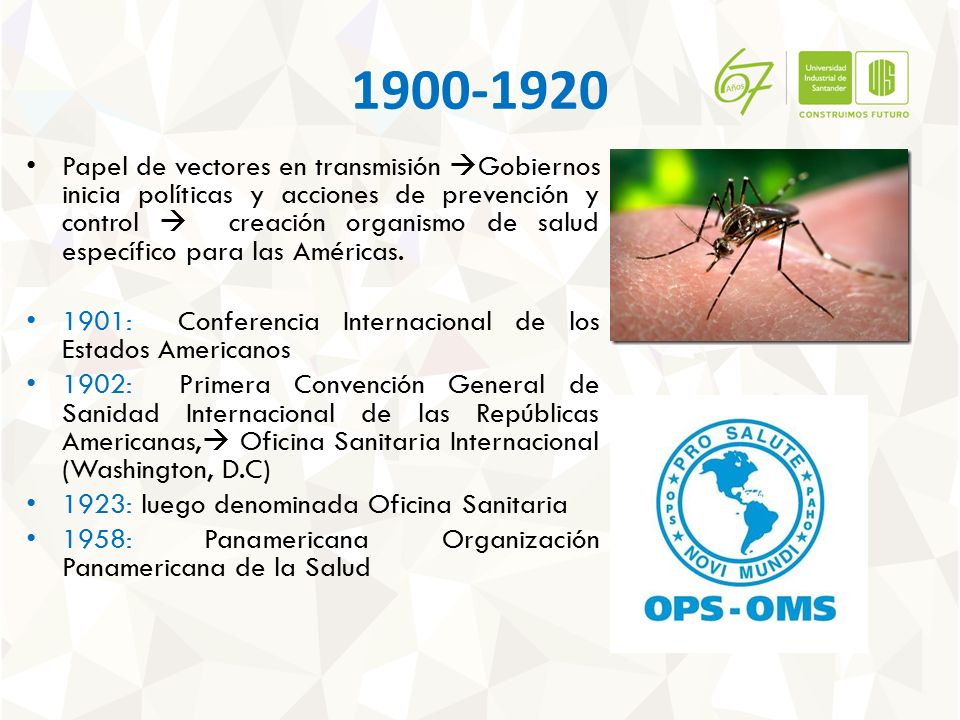 1900-1920

67 Años

Universidad Industrial de Santander

UIS

CONSTRUIMOS FUTURO

• Papel de vectores en transmisión →Gobiernos inicia políticas y acciones de prevención y control → creación organismo de salud específico para las Américas.

• 1901: Conferencia Internacional de los Estados Americanos
• 1902: Primera Convención General de Sanidad Internacional de las Repúblicas Americanas,→ Oficina Sanitaria Internacional (Washington, D.C)
• 1923: luego denominada Oficina Sanitaria
• 1958: Panamericana Organización Panamericana de la Salud

PRO SALUTE NOVI MUNDI

OPS PAHO

OPS-OMS